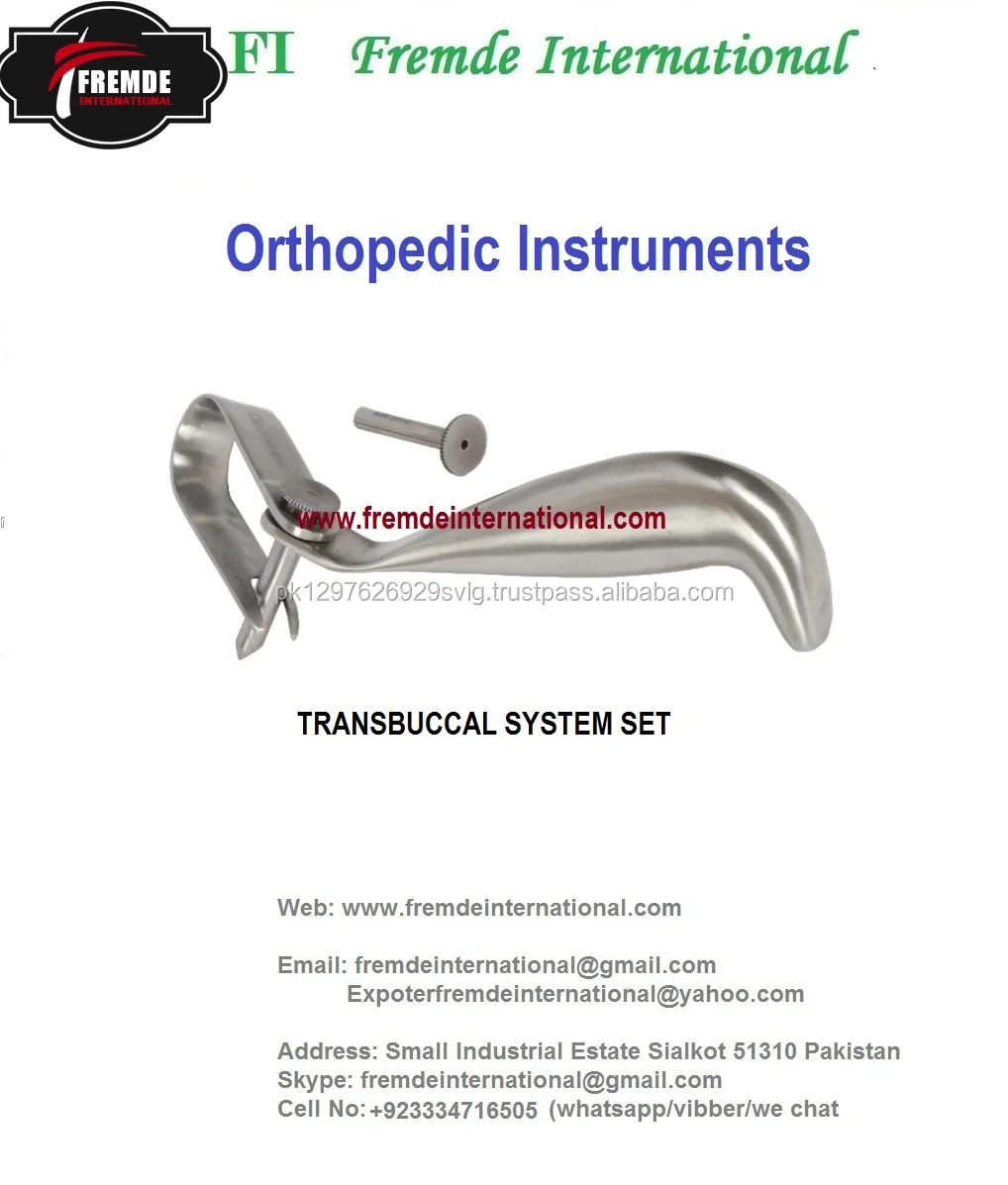 FREMDE INTERNATIONAL

FI Fremde International

Orthopedic Instruments

www.fremdeinternational.com

pk1297626929svlg.trustpass.alibaba.com

TRANSBUCCAL SYSTEM SET

Web: www.fremdeinternational.com

Email: fremdeinternational@gmail.com
Expoterfremdeinternational@yahoo.com

Address: Small Industrial Estate Sialkot 51310 Pakistan
Skype: fremdeinternational@gmail.com
Cell No: +923334716505 (whatsapp/vibber/we chat